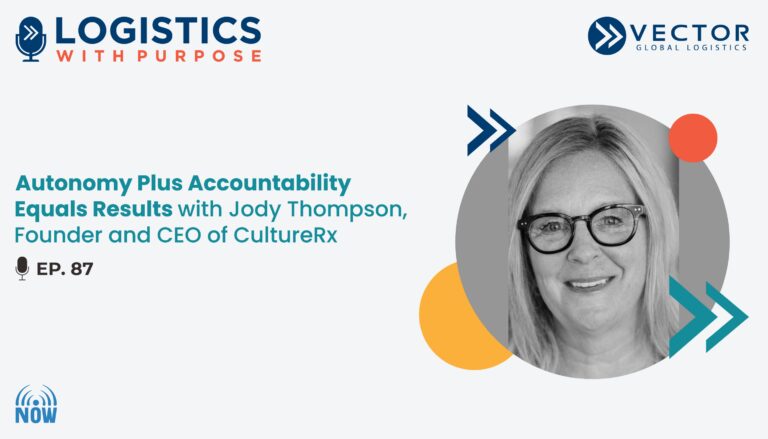 LOGISTICS
WITH PURPOSE

VECTOR
GLOBAL LOGISTICS

Autonomy Plus Accountability Equals Results with Jody Thompson, Founder and CEO of CultureRx

EP. 87

NOW